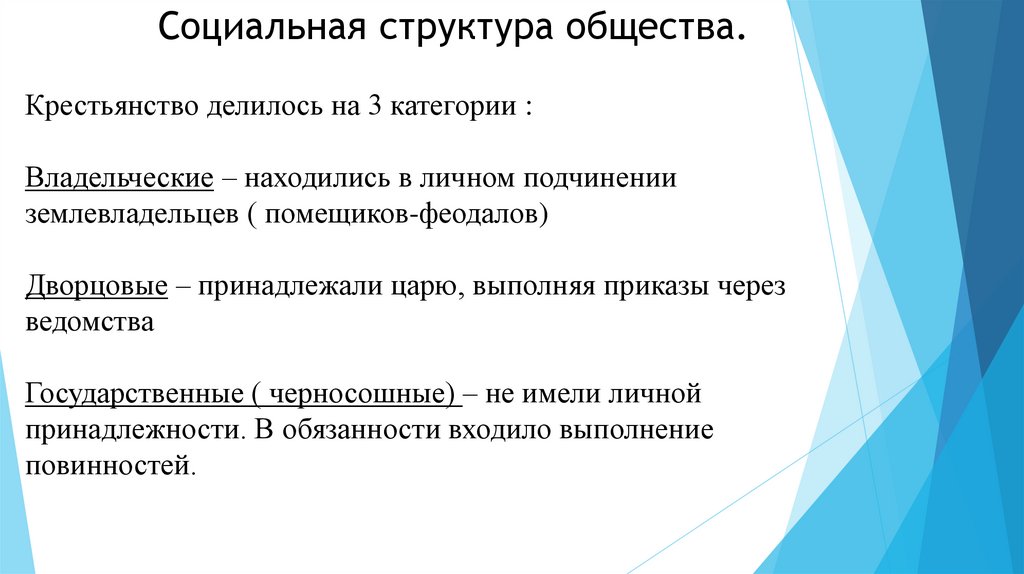 Социальная структура общества.

Крестьянство делилось на 3 категории :

Владельческие – находились в личном подчинении землевладельцев ( помещиков-феодалов)

Дворцовые – принадлежали царю, выполняя приказы через ведомства

Государственные ( черносошные) – не имели личной принадлежности. В обязанности входило выполнение повинностей.